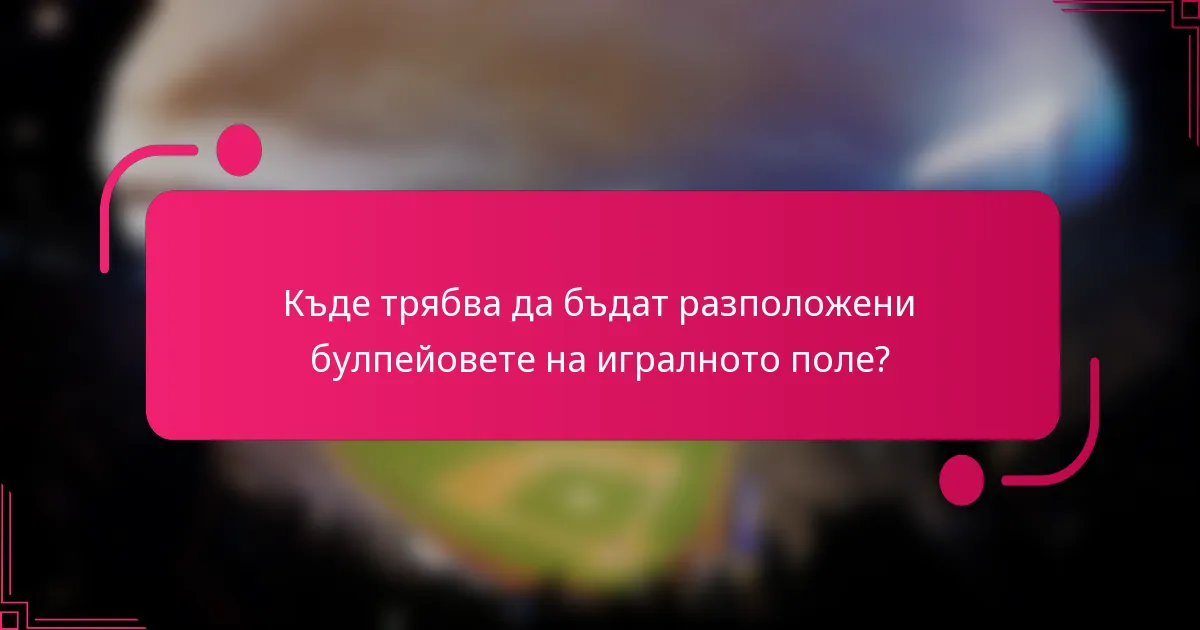 Къде трябва да бъдат разположени булпейовете на игралното поле?